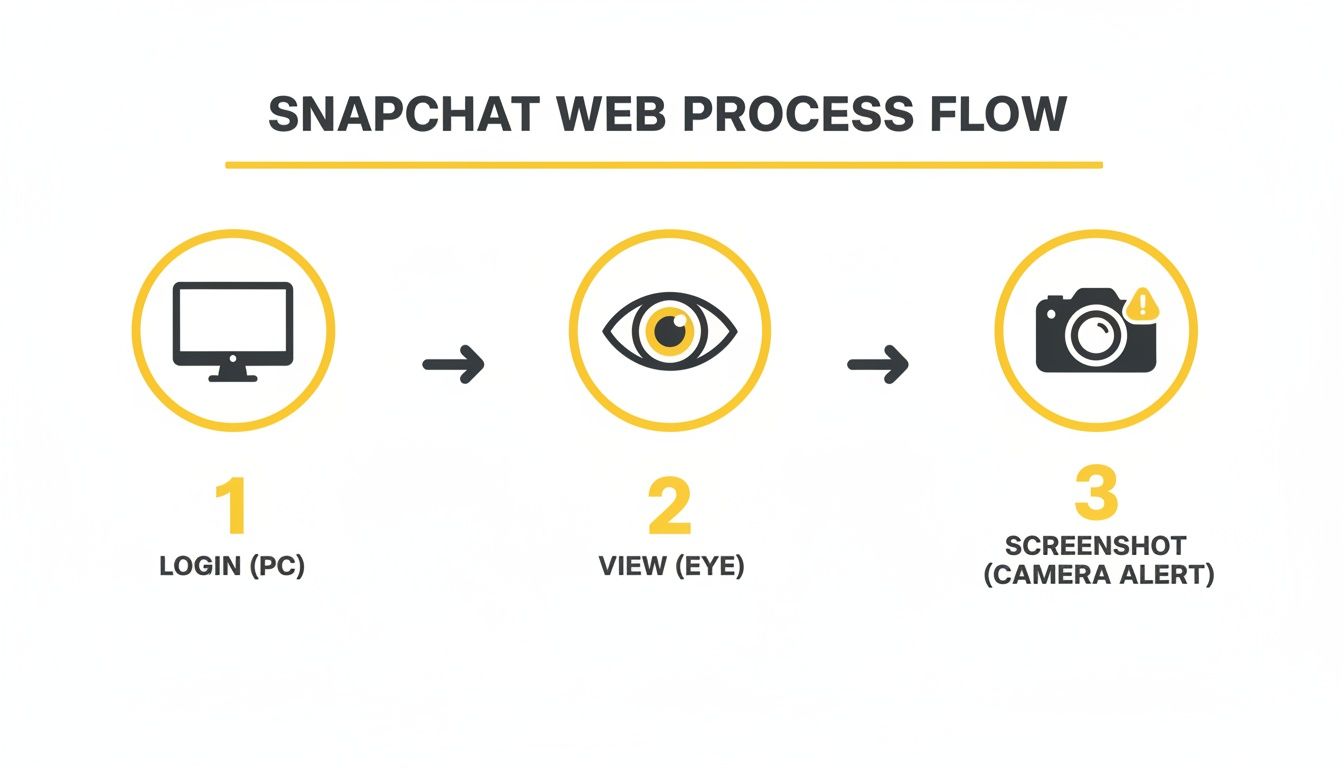 SNAPCHAT WEB PROCESS FLOW

1
LOGIN (PC)

2
VIEW (EYE)

3
SCREENSHOT (CAMERA ALERT)